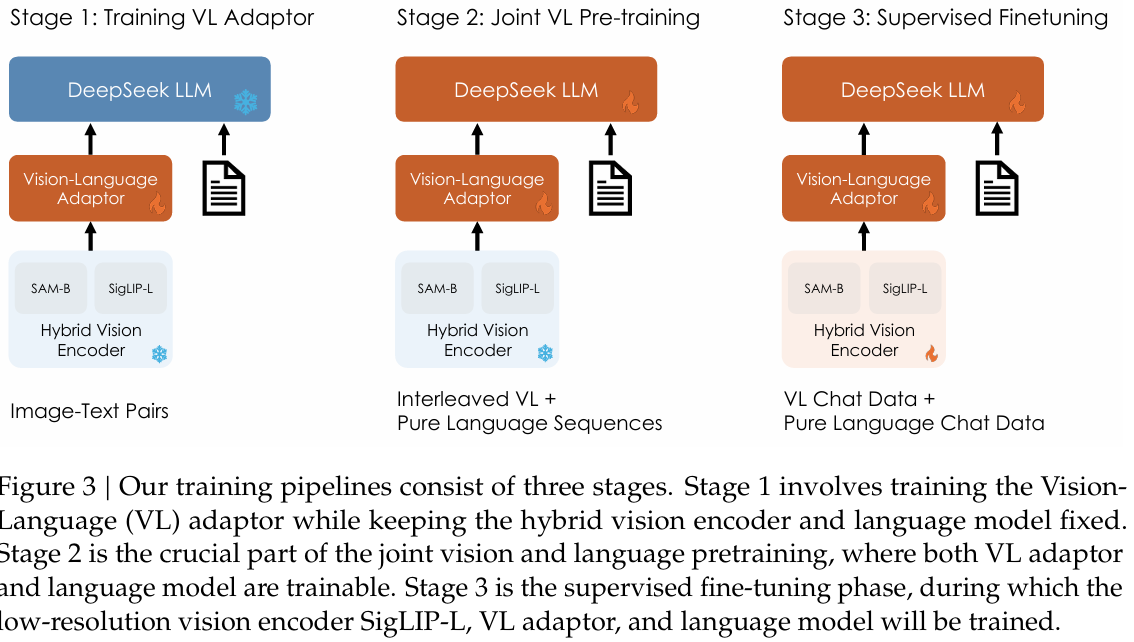 Stage 1: Training VL Adaptor

DeepSeek LLM

Vision-Language Adaptor

SAM-B

SigLIP-L

Hybrid Vision Encoder

Image-Text Pairs

Stage 2: Joint VL Pre-training

DeepSeek LLM

Vision-Language Adaptor

SAM-B

SigLIP-L

Hybrid Vision Encoder

Interleaved VL + Pure Language Sequences

Stage 3: Supervised Finetuning

DeepSeek LLM

Vision-Language Adaptor

SAM-B

SigLIP-L

Hybrid Vision Encoder

VL Chat Data + Pure Language Chat Data

Figure 3 | Our training pipelines consist of three stages. Stage 1 involves training the Vision-Language (VL) adaptor while keeping the hybrid vision encoder and language model fixed. Stage 2 is the crucial part of the joint vision and language pretraining, where both VL adaptor and language model are trainable. Stage 3 is the supervised fine-tuning phase, during which the low-resolution vision encoder SigLIP-L, VL adaptor, and language model will be trained.